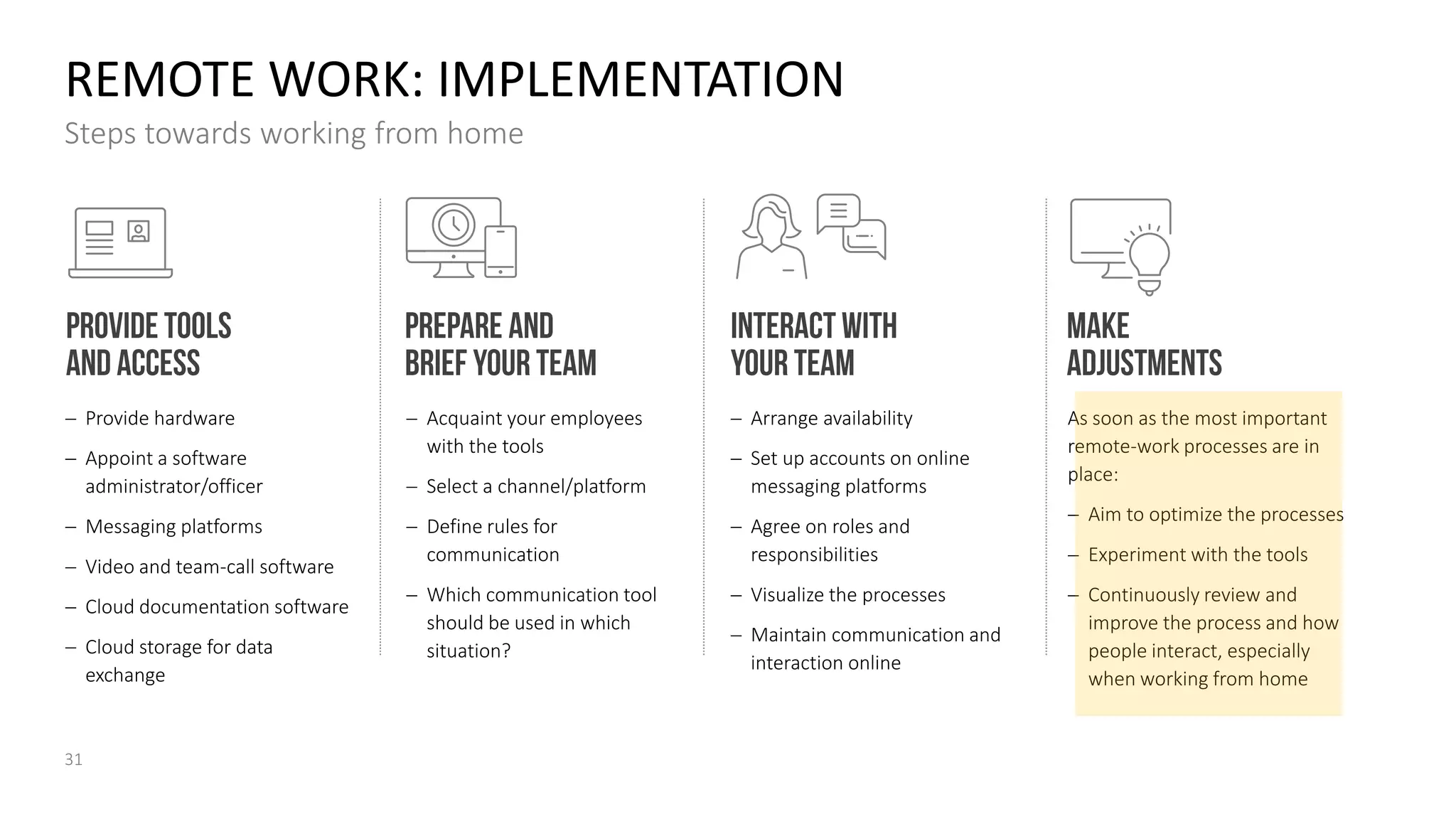 REMOTE WORK: IMPLEMENTATION

Steps towards working from home

PROVIDE TOOLS AND ACCESS

– Provide hardware
– Appoint a software administrator/officer
– Messaging platforms
– Video and team-call software
– Cloud documentation software
– Cloud storage for data exchange

PREPARE AND BRIEF YOUR TEAM

– Acquaint your employees with the tools
– Select a channel/platform
– Define rules for communication
– Which communication tool should be used in which situation?

INTERACT WITH YOUR TEAM

– Arrange availability
– Set up accounts on online messaging platforms
– Agree on roles and responsibilities
– Visualize the processes
– Maintain communication and interaction online

MAKE ADJUSTMENTS

As soon as the most important remote-work processes are in place:

– Aim to optimize the processes
– Experiment with the tools
– Continuously review and improve the process and how people interact, especially when working from home

31